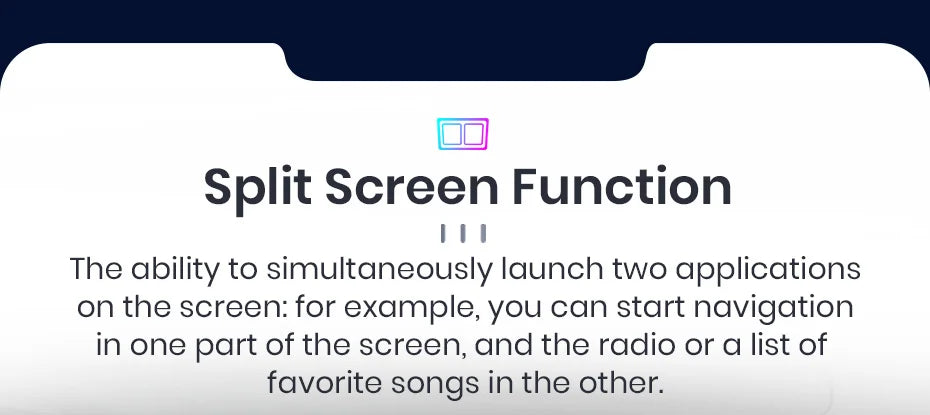 Split Screen Function

The ability to simultaneously launch two applications on the screen: for example, you can start navigation in one part of the screen, and the radio or a list of favorite songs in the other.